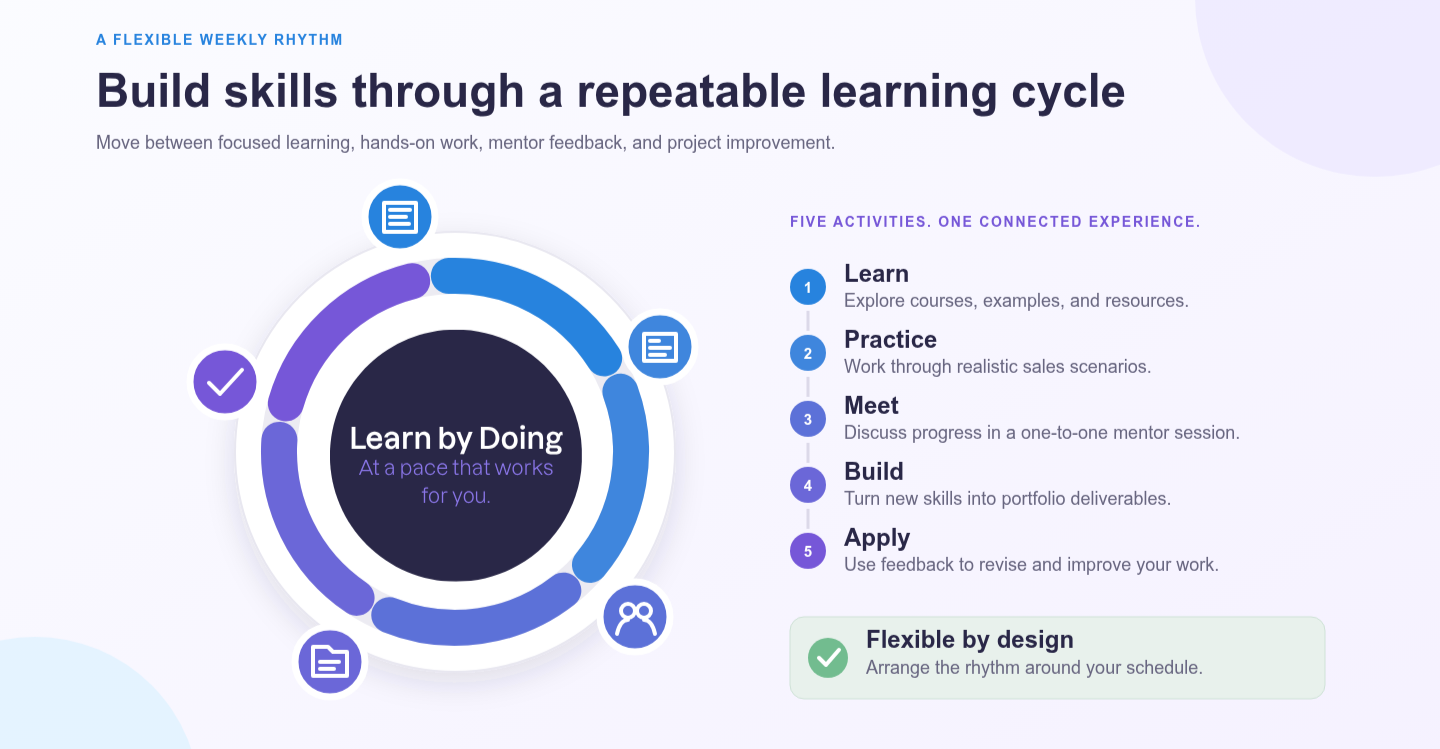 A FLEXIBLE WEEKLY RHYTHM

Build skills through a repeatable learning cycle

Move between focused learning, hands-on work, mentor feedback, and project improvement.

Learn by Doing
At a pace that works for you.

FIVE ACTIVITIES. ONE CONNECTED EXPERIENCE.

1 Learn
Explore courses, examples, and resources.

2 Practice
Work through realistic sales scenarios.

3 Meet
Discuss progress in a one-to-one mentor session.

4 Build
Turn new skills into portfolio deliverables.

5 Apply
Use feedback to revise and improve your work.

Flexible by design
Arrange the rhythm around your schedule.